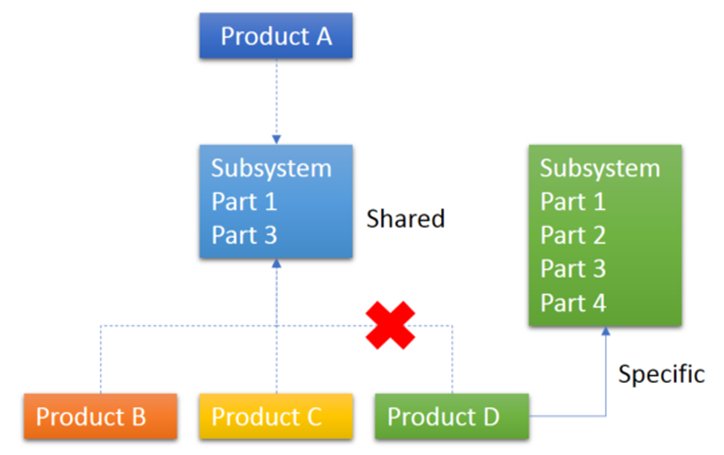 Product A

Subsystem
Part 1
Part 3

Shared

Subsystem
Part 1
Part 2
Part 3
Part 4

Specific

Product B

Product C

Product D